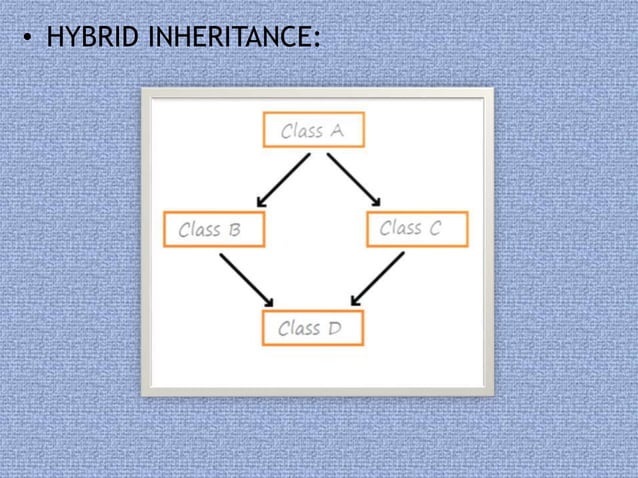 • HYBRID INHERITANCE:

Class A

Class B

Class C

Class D